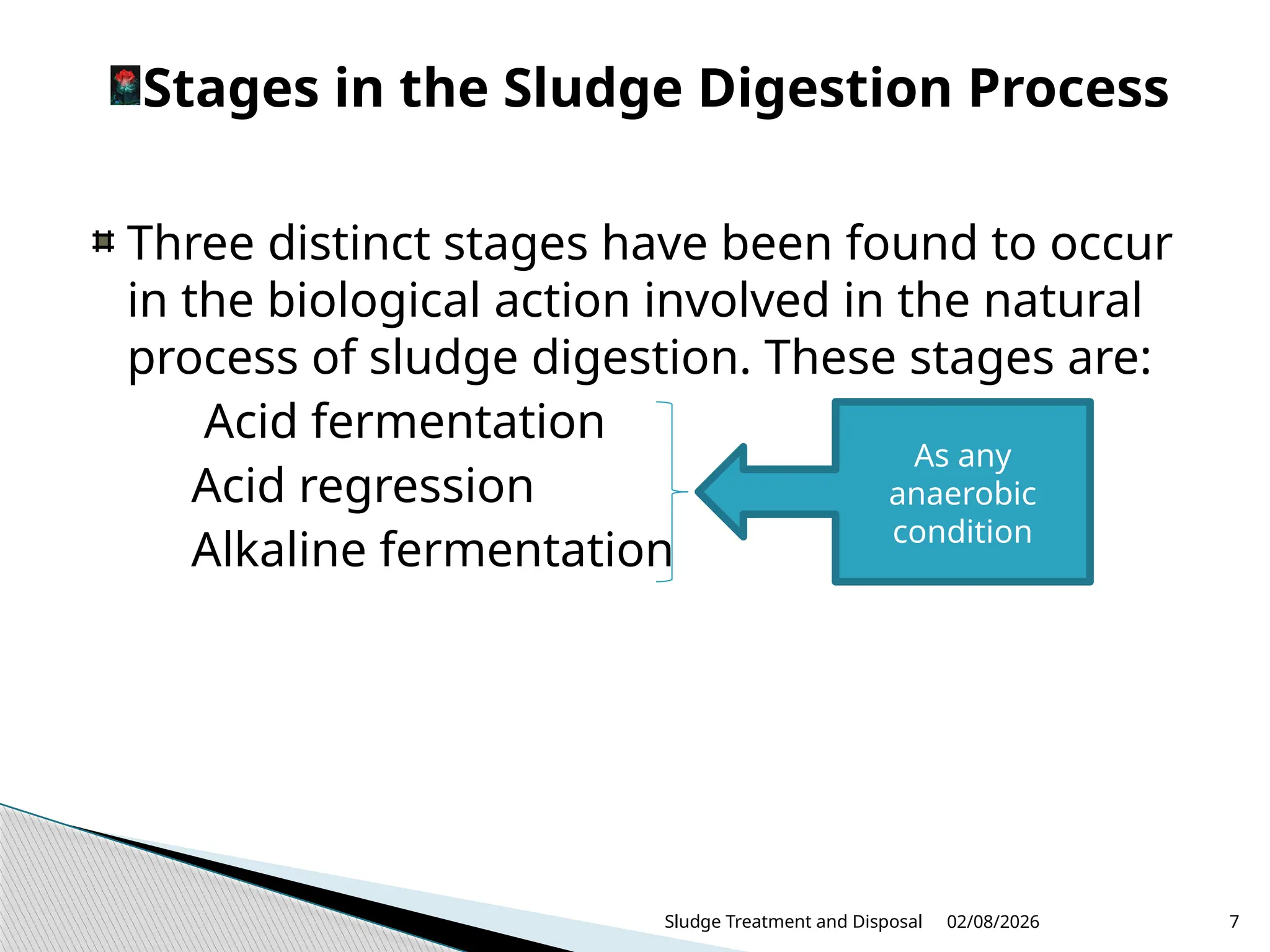 Stages in the Sludge Digestion Process

Three distinct stages have been found to occur in the biological action involved in the natural process of sludge digestion. These stages are:

Acid fermentation
Acid regression
Alkaline fermentation

As any anaerobic condition

Sludge Treatment and Disposal 02/08/2026 7